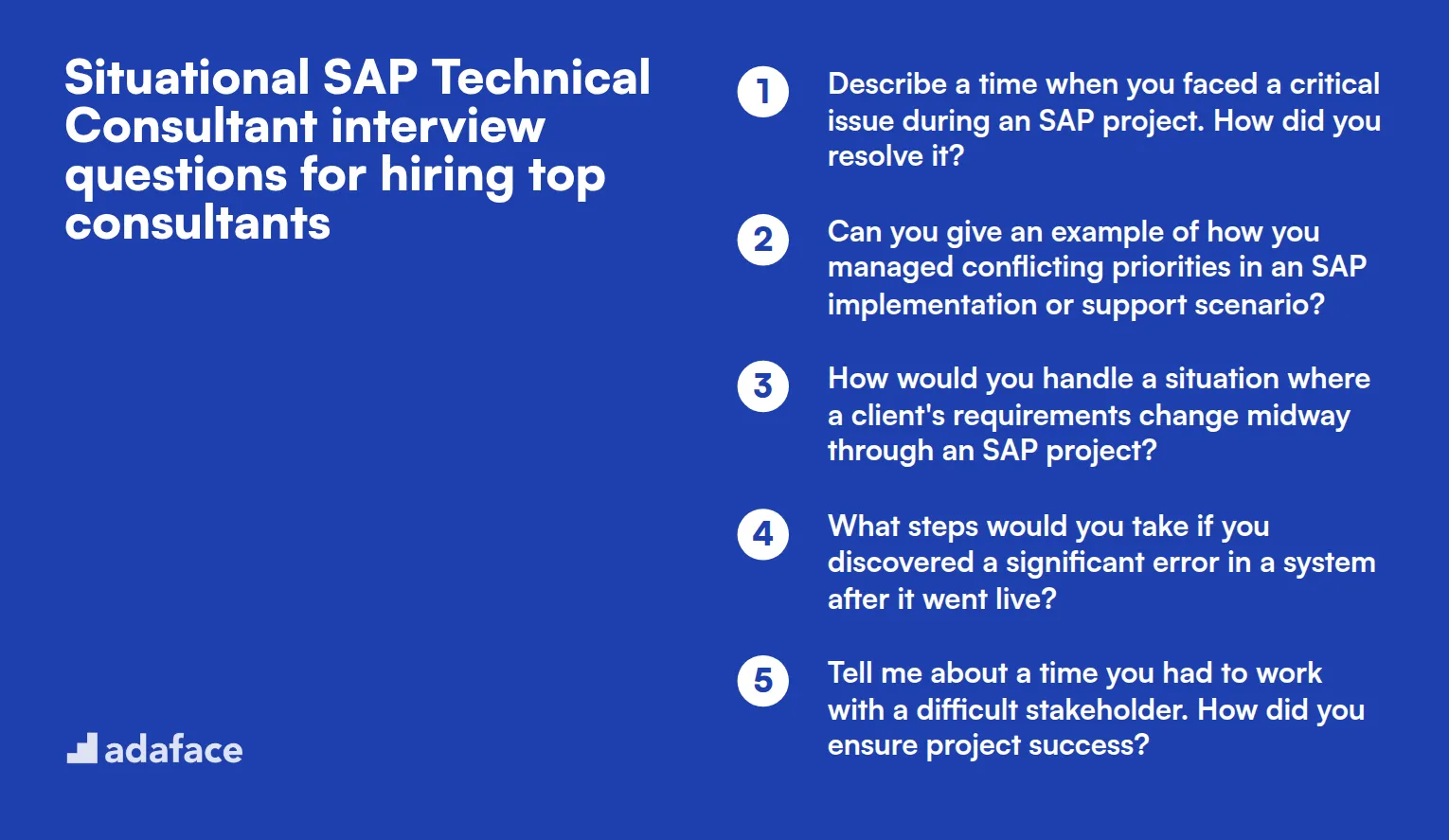 Situational SAP Technical Consultant interview questions for hiring top consultants

1 Describe a time when you faced a critical issue during an SAP project. How did you resolve it?

2 Can you give an example of how you managed conflicting priorities in an SAP implementation or support scenario?

3 How would you handle a situation where a client's requirements change midway through an SAP project?

4 What steps would you take if you discovered a significant error in a system after it went live?

5 Tell me about a time you had to work with a difficult stakeholder. How did you ensure project success?

adaface